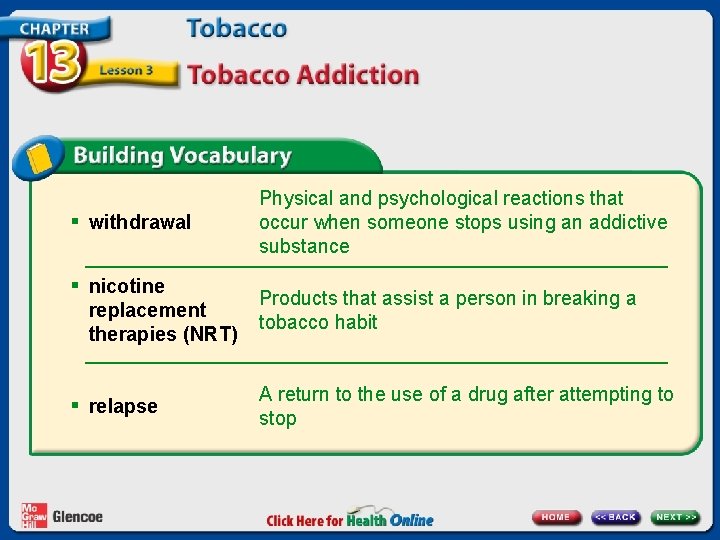 CHAPTER 13 Lesson 3

Tobacco

Tobacco Addiction

Building Vocabulary

| | |
|---|---|
| ▪ withdrawal | Physical and psychological reactions that occur when someone stops using an addictive substance |
| ▪ nicotine replacement therapies (NRT) | Products that assist a person in breaking a tobacco habit |
| ▪ relapse | A return to the use of a drug after attempting to stop |

Mc Graw Hill Glencoe

Click Here for Health Online

HOME

<< BACK

NEXT >>